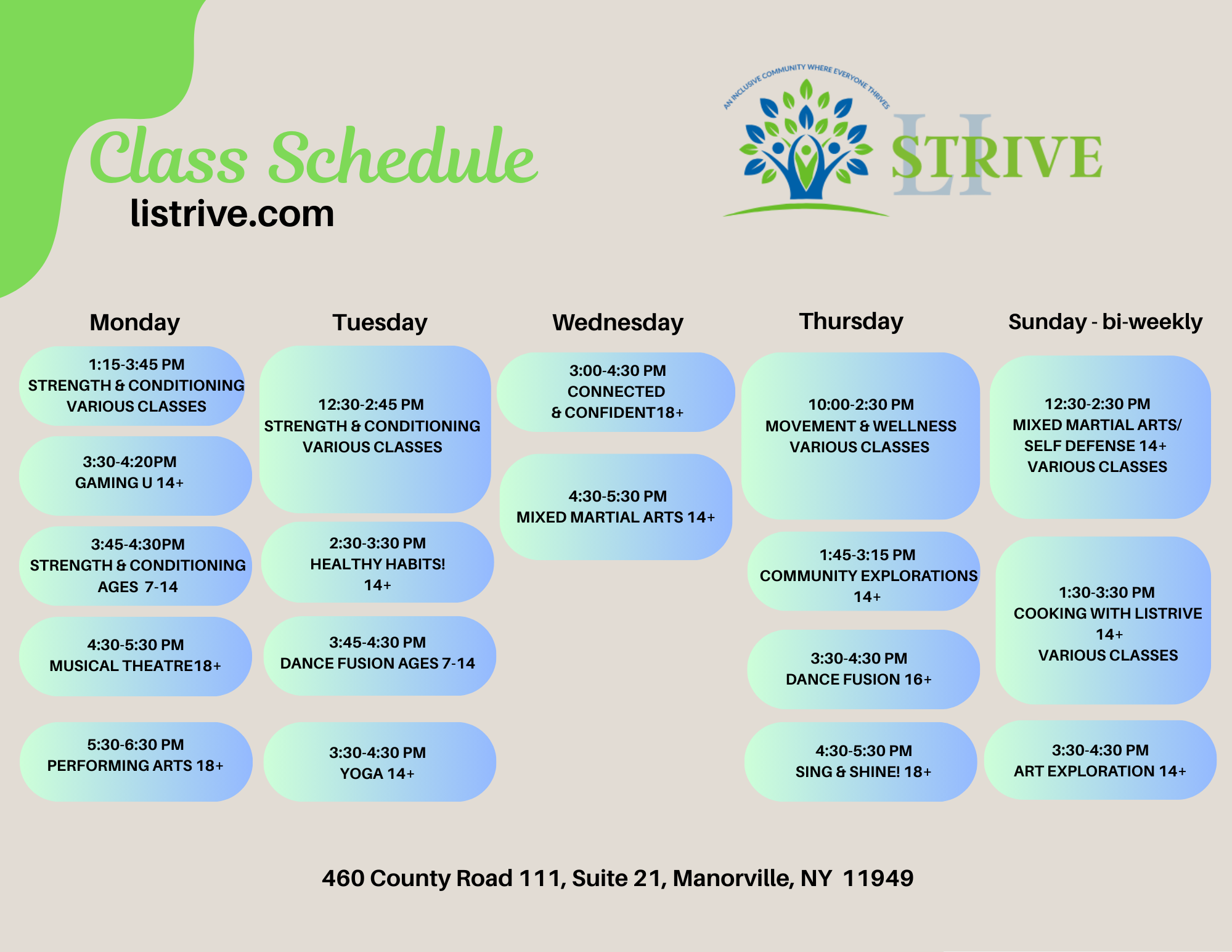 Class Schedule
listrive.com

AN INCLUSIVE COMMUNITY WHERE EVERYONE THRIVES
LI STRIVE

Monday

1:15-3:45 PM
STRENGTH & CONDITIONING
VARIOUS CLASSES

3:30-4:20PM
GAMING U 14+

3:45-4:30PM
STRENGTH & CONDITIONING
AGES 7-14

4:30-5:30 PM
MUSICAL THEATRE18+

5:30-6:30 PM
PERFORMING ARTS 18+

Tuesday

12:30-2:45 PM
STRENGTH & CONDITIONING
VARIOUS CLASSES

2:30-3:30 PM
HEALTHY HABITS!
14+

3:45-4:30 PM
DANCE FUSION AGES 7-14

3:30-4:30 PM
YOGA 14+

Wednesday

3:00-4:30 PM
CONNECTED
& CONFIDENT18+

4:30-5:30 PM
MIXED MARTIAL ARTS 14+

Thursday

10:00-2:30 PM
MOVEMENT & WELLNESS
VARIOUS CLASSES

1:45-3:15 PM
COMMUNITY EXPLORATIONS
14+

3:30-4:30 PM
DANCE FUSION 16+

4:30-5:30 PM
SING & SHINE! 18+

Sunday - bi-weekly

12:30-2:30 PM
MIXED MARTIAL ARTS/
SELF DEFENSE 14+
VARIOUS CLASSES

1:30-3:30 PM
COOKING WITH LISTRIVE
14+
VARIOUS CLASSES

3:30-4:30 PM
ART EXPLORATION 14+

460 County Road 111, Suite 21, Manorville, NY 11949